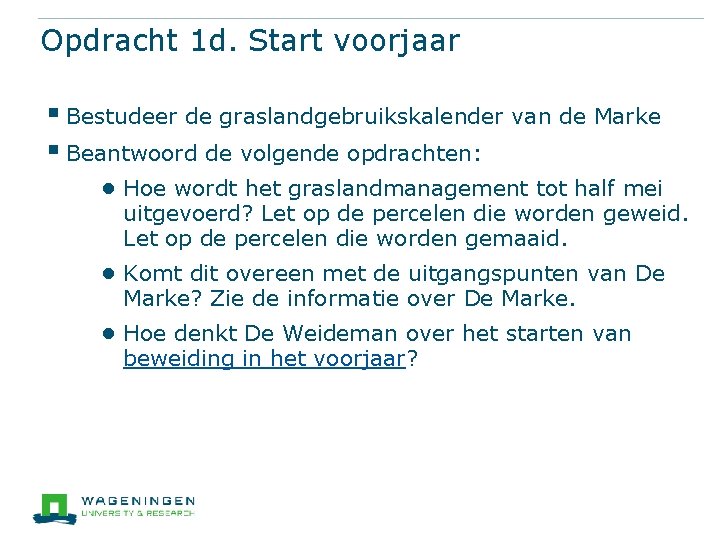 Opdracht 1d. Start voorjaar

Bestudeer de graslandgebruikskalender van de Marke

Beantwoord de volgende opdrachten:

Hoe wordt het graslandmanagement tot half mei uitgevoerd? Let op de percelen die worden geweid. Let op de percelen die worden gemaaid.

Komt dit overeen met de uitgangspunten van De Marke? Zie de informatie over De Marke.

Hoe denkt De Weideman over het starten van beweiding in het voorjaar?

WAGENINGEN
UNIVERSITY & RESEARCH